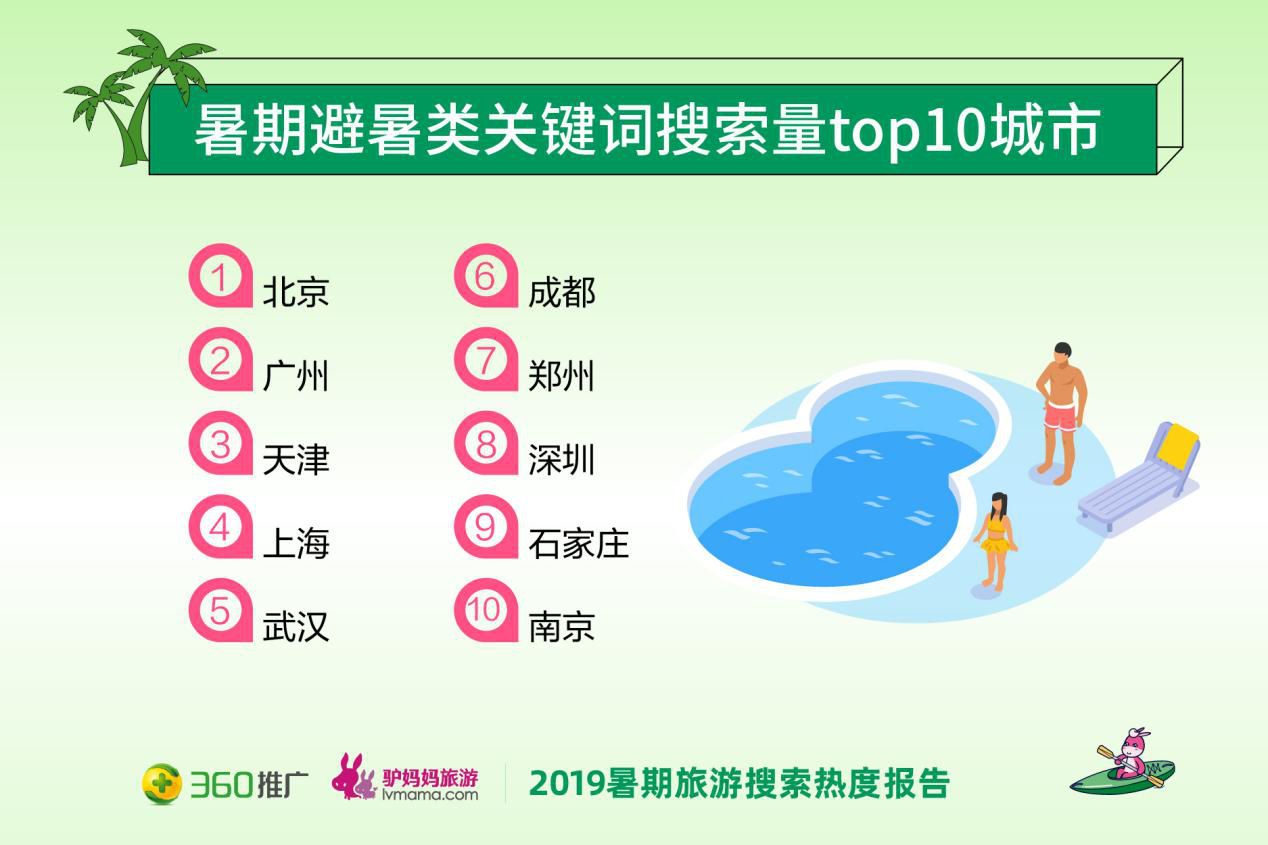 暑期避暑类关键词搜索量top10城市

1 北京
2 广州
3 天津
4 上海
5 武汉

6 成都
7 郑州
8 深圳
9 石家庄
10 南京

360推广 驴妈妈旅游 lvmama.com 2019暑期旅游搜索热度报告